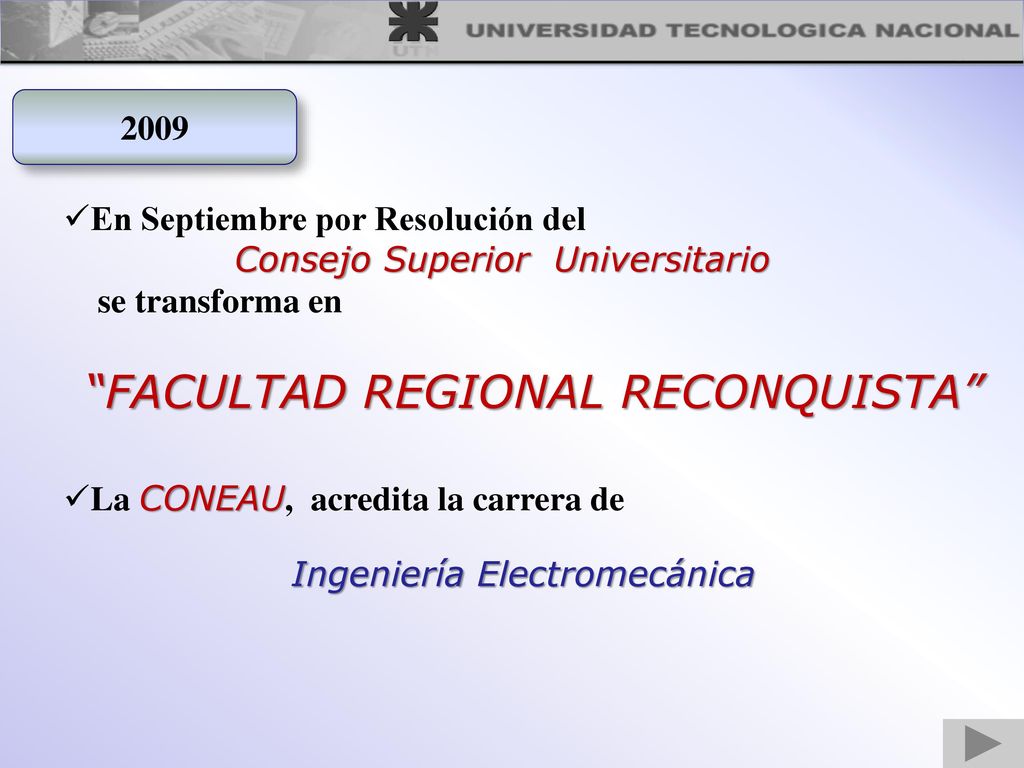 UTN UNIVERSIDAD TECNOLOGICA NACIONAL

2009

✓En Septiembre por Resolución del Consejo Superior Universitario se transforma en

“FACULTAD REGIONAL RECONQUISTA”

✓La CONEAU, acredita la carrera de

Ingeniería Electromecánica